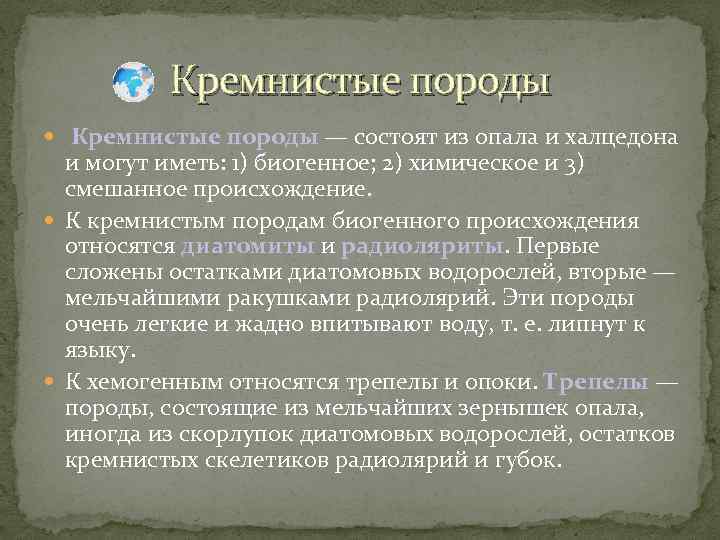 Кремнистые породы

Кремнистые породы — состоят из опала и халцедона и могут иметь: 1) биогенное; 2) химическое и 3) смешанное происхождение.

К кремнистым породам биогенного происхождения относятся диатомиты и радиоляриты. Первые сложены остатками диатомовых водорослей, вторые — мельчайшими ракушками радиолярий. Эти породы очень легкие и жадно впитывают воду, т. е. липнут к языку.

К хемогенным относятся трепелы и опоки. Трепелы — породы, состоящие из мельчайших зернышек опала, иногда из скорлупок диатомовых водорослей, остатков кремнистых скелетиков радиолярий и губок.